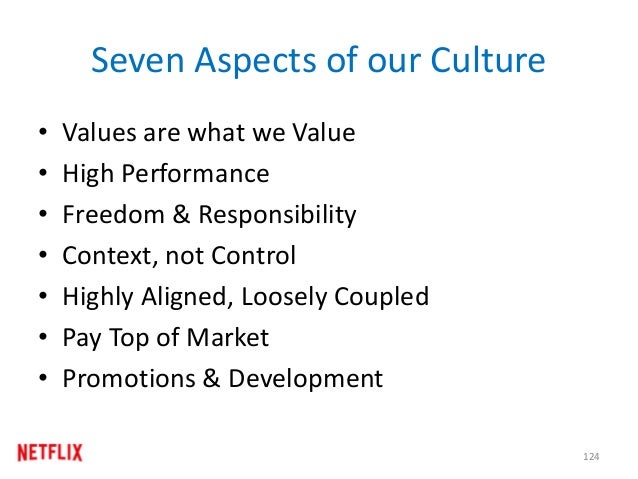 Seven Aspects of our Culture

• Values are what we Value
• High Performance
• Freedom & Responsibility
• Context, not Control
• Highly Aligned, Loosely Coupled
• Pay Top of Market
• Promotions & Development

NETFLIX

124